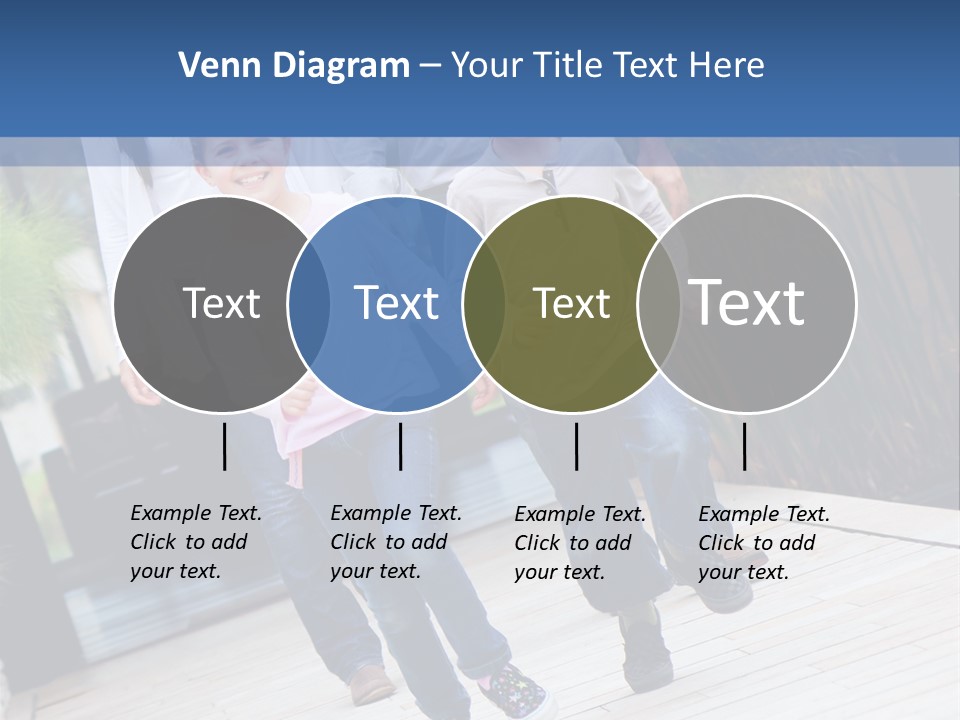 Venn Diagram – Your Title Text Here

Text

Text

Text

Text

Example Text. Click to add your text.

Example Text. Click to add your text.

Example Text. Click to add your text.

Example Text. Click to add your text.